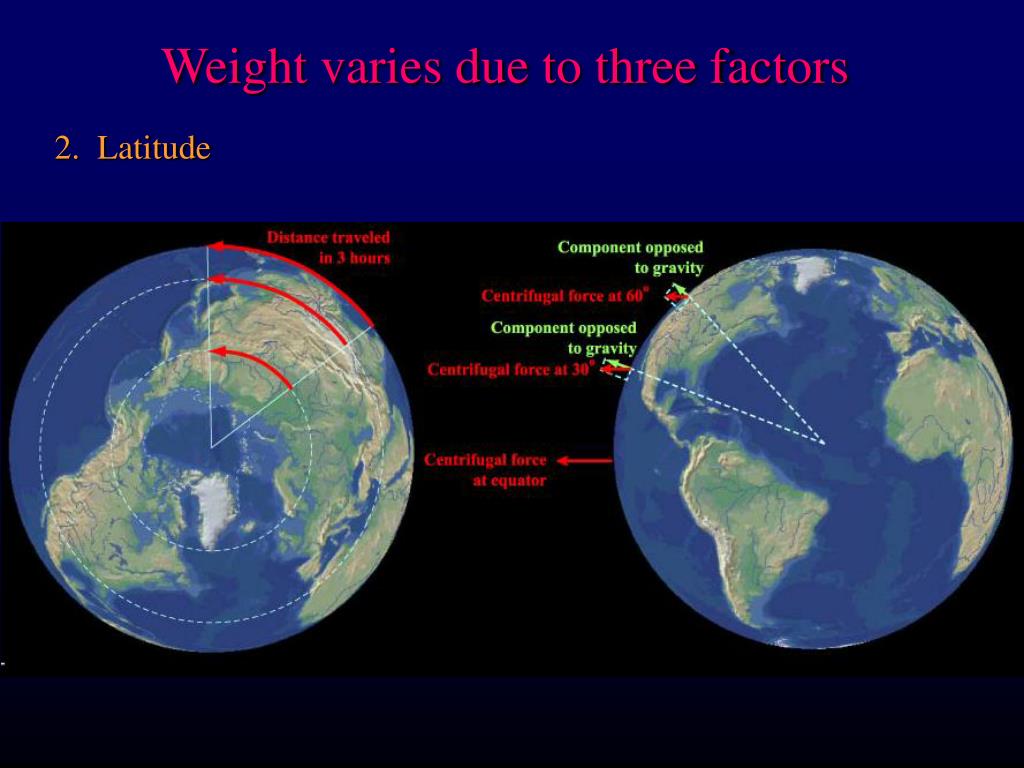 Weight varies due to three factors

2. Latitude

Distance traveled in 3 hours

Component opposed to gravity

Centrifugal force at 60°

Component opposed to gravity

Centrifugal force at 30°

Centrifugal force at equator